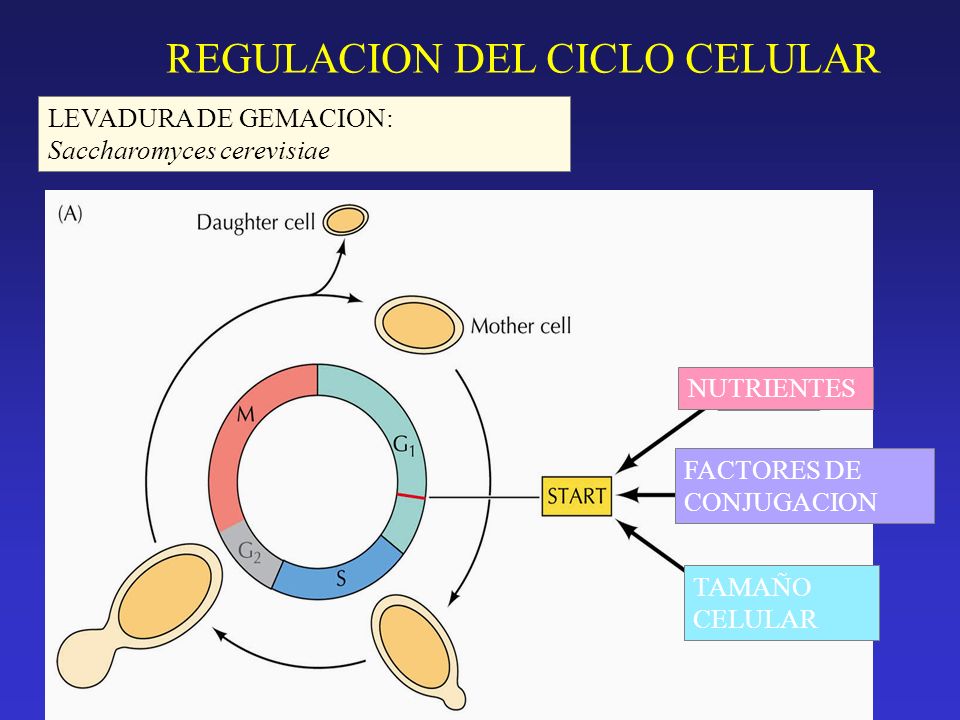 REGULACION DEL CICLO CELULAR

LEVADURA DE GEMACION:
Saccharomyces cerevisiae

(A)

Daughter cell

Mother cell

M

$G_1$

$G_2$

S

START

NUTRIENTES

FACTORES DE CONJUGACION

TAMAÑO CELULAR